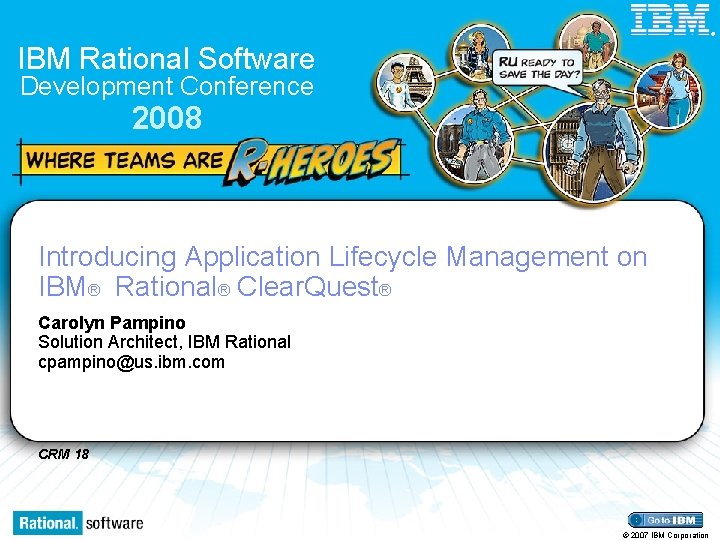 IBM

IBM Rational Software Development Conference 2008

WHERE TEAMS ARE R-HEROES

RU READY TO SAVE THE DAY?

Introducing Application Lifecycle Management on IBM® Rational® ClearQuest®

Carolyn Pampino
Solution Architect, IBM Rational
cpampino@us.ibm.com

CRM 18

Rational. software

Go to IBM

© 2007 IBM Corporation